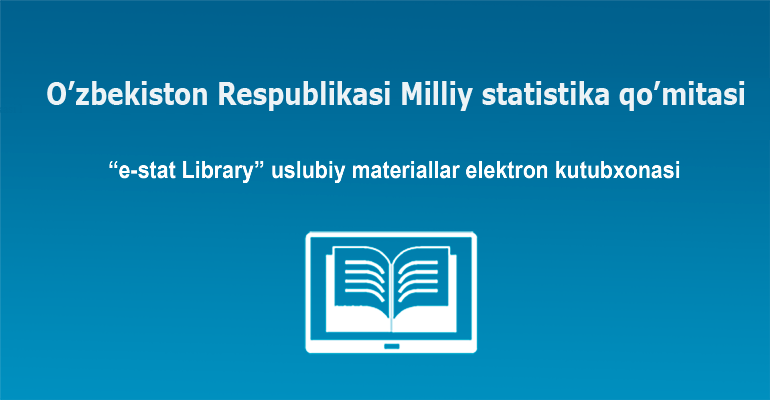 O’zbekiston Respublikasi Milliy statistika qo’mitasi

“e-stat Library” uslubiy materiallar elektron kutubxonasi